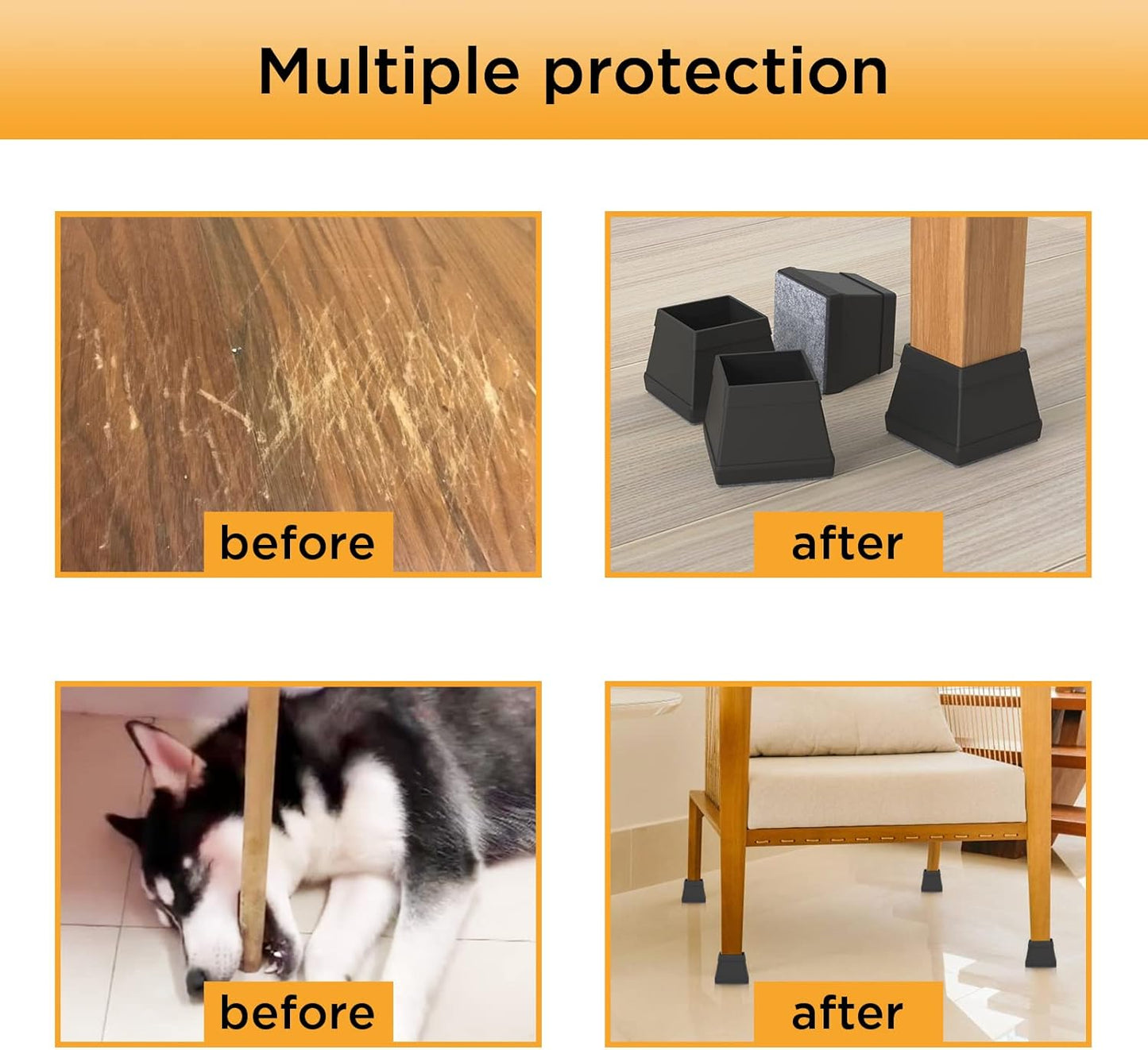 Multiple protection

before

after

before

after